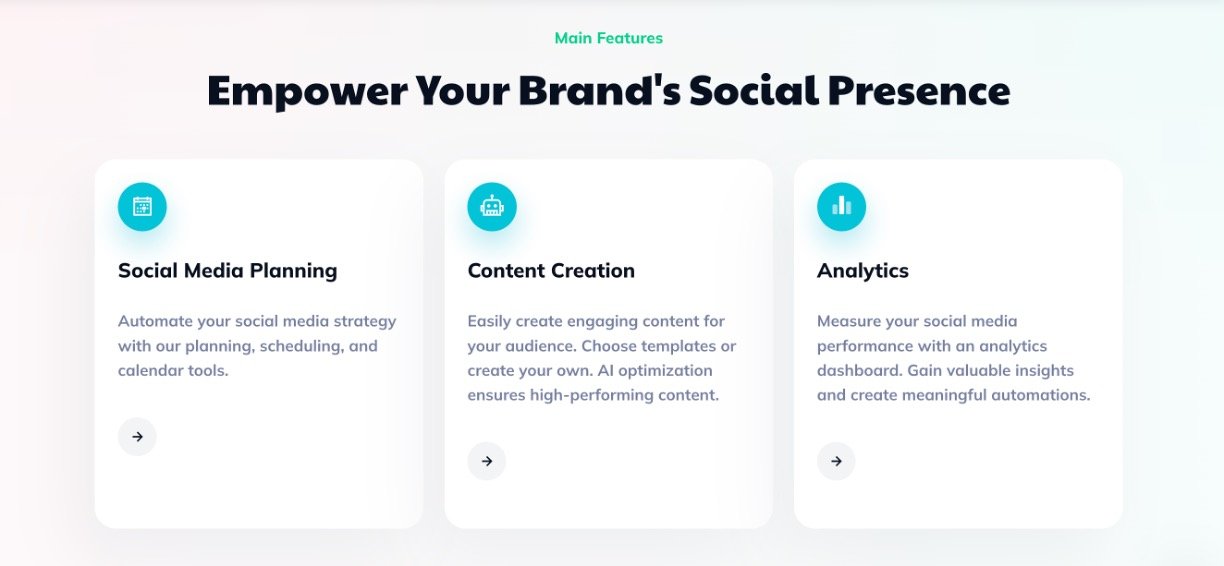 Main Features

Empower Your Brand's Social Presence

Social Media Planning

Automate your social media strategy with our planning, scheduling, and calendar tools.

Content Creation

Easily create engaging content for your audience. Choose templates or create your own. AI optimization ensures high-performing content.

Analytics

Measure your social media performance with an analytics dashboard. Gain valuable insights and create meaningful automations.